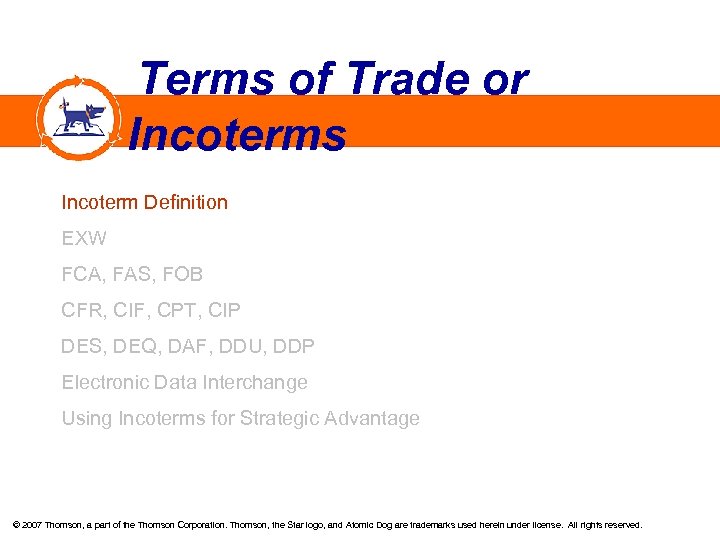 Terms of Trade or Incoterms

Incoterm Definition

EXW

FCA, FAS, FOB

CFR, CIF, CPT, CIP

DES, DEQ, DAF, DDU, DDP

Electronic Data Interchange

Using Incoterms for Strategic Advantage

© 2007 Thomson, a part of the Thomson Corporation. Thomson, the Star logo, and Atomic Dog are trademarks used herein under license. All rights reserved.